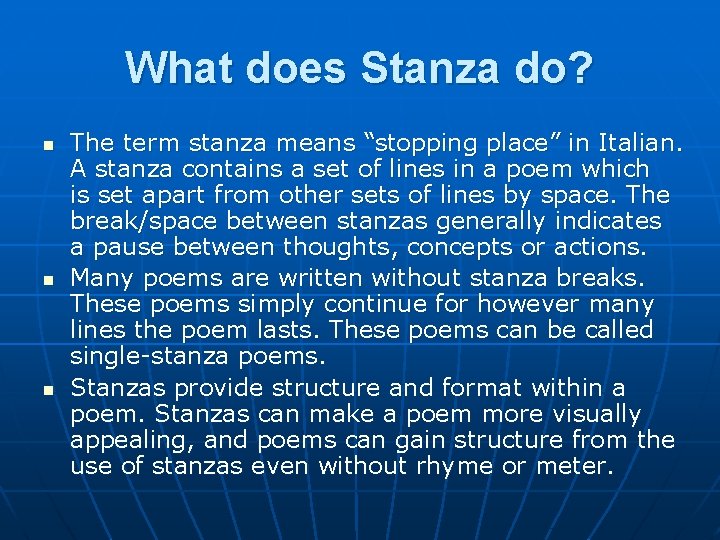 What does Stanza do?

- The term stanza means “stopping place” in Italian. A stanza contains a set of lines in a poem which is set apart from other sets of lines by space. The break/space between stanzas generally indicates a pause between thoughts, concepts or actions.
- Many poems are written without stanza breaks. These poems simply continue for however many lines the poem lasts. These poems can be called single-stanza poems.
- Stanzas provide structure and format within a poem. Stanzas can make a poem more visually appealing, and poems can gain structure from the use of stanzas even without rhyme or meter.